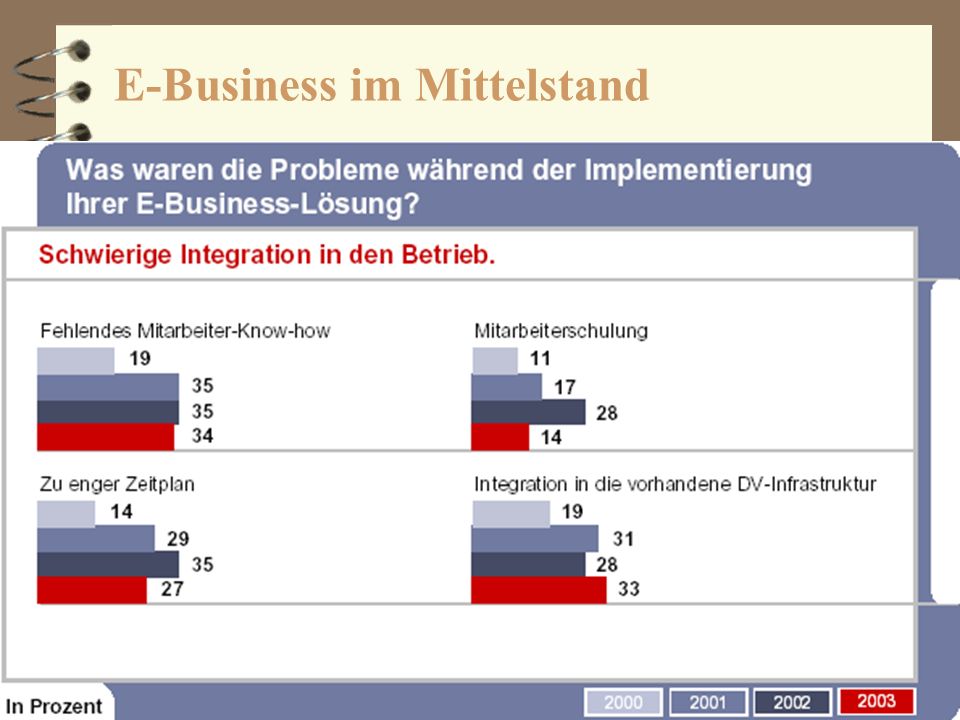 E-Business im Mittelstand

Was waren die Probleme während der Implementierung Ihrer E-Business-Lösung?

Schwierige Integration in den Betrieb.

Fehlendes Mitarbeiter-Know-how
19
35
35
34

Mitarbeiterschulung
11
17
28
14

Zu enger Zeitplan
14
29
35
27

Integration in die vorhandene DV-Infrastruktur
19
31
28
33

In Prozent

2000 2001 2002 2003